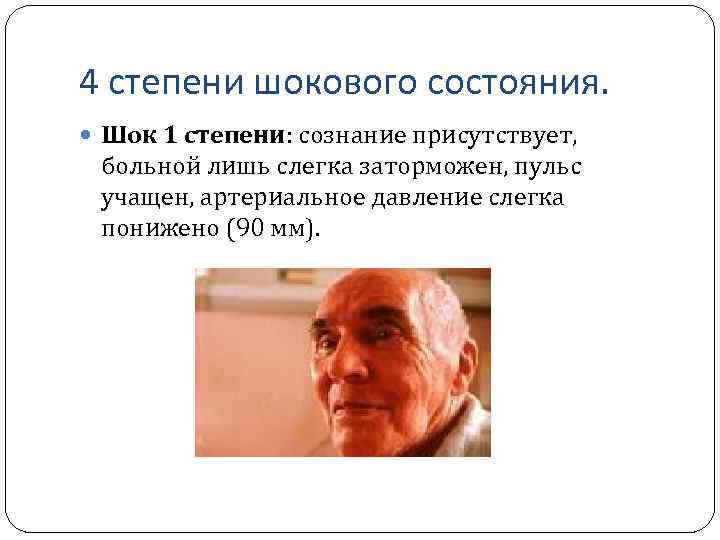 4 степени шокового состояния.

Шок 1 степени: сознание присутствует, больной лишь слегка заторможен, пульс учащен, артериальное давление слегка понижено (90 мм).